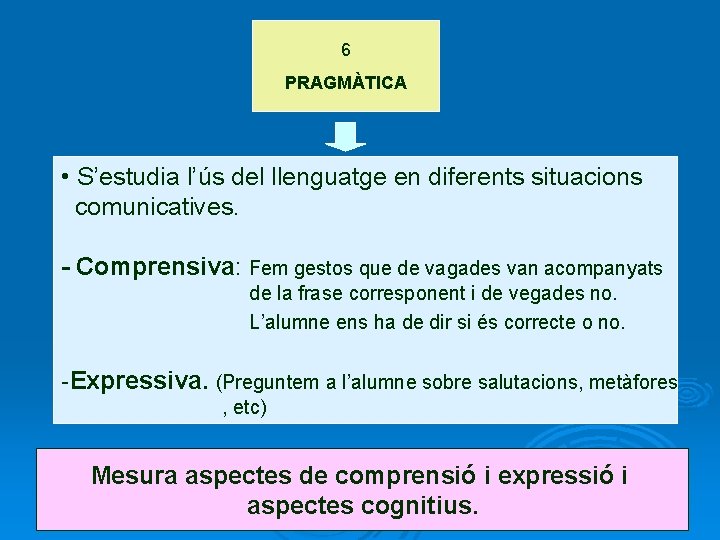 6

PRAGMÀTICA

• S'estudia l'ús del llenguatge en diferents situacions comunicatives.

- Comprensiva: Fem gestos que de vagades van acompanyats de la frase corresponent i de vegades no.
L'alumne ens ha de dir si és correcte o no.

-Expressiva. (Preguntem a l'alumne sobre salutacions, metàfores , etc)

Mesura aspectes de comprensió i expressió i aspectes cognitius.